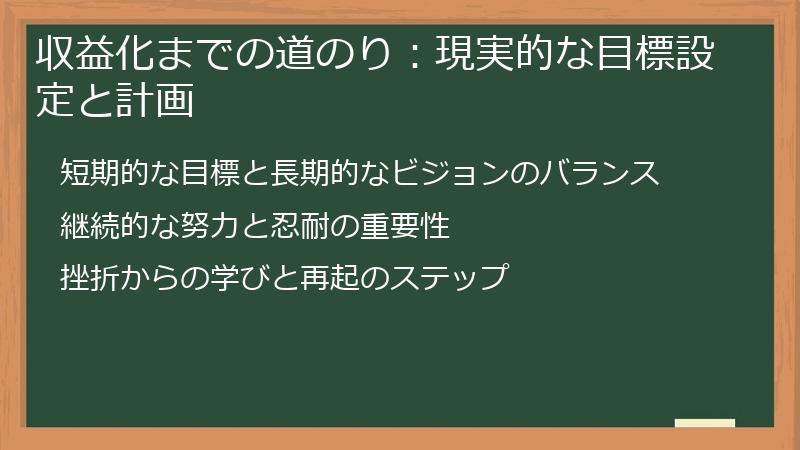 収益化までの道のり：現実的な目標設定と計画

短期的な目標と長期的なビジョンのバランス

継続的な努力と忍耐の重要性

挫折からの学びと再起のステップ